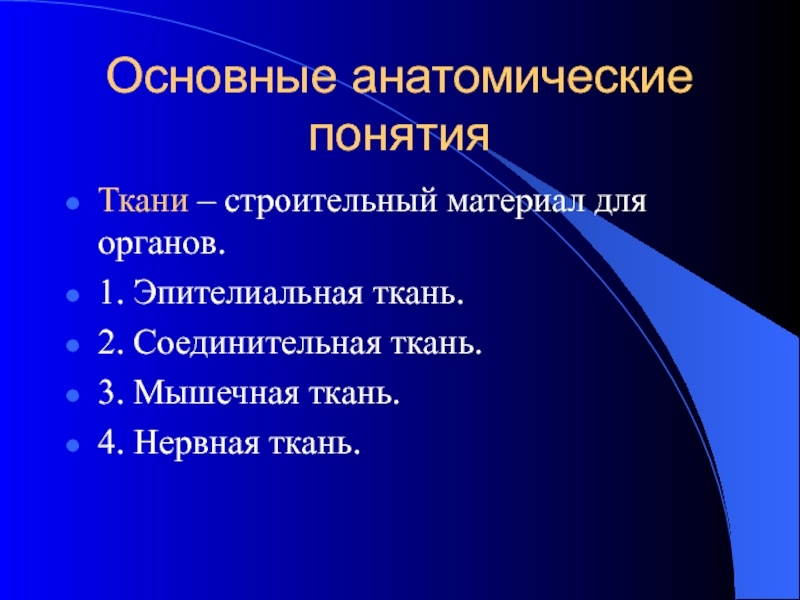 Основные анатомические понятия

- Ткани – строительный материал для органов.
- 1. Эпителиальная ткань.
- 2. Соединительная ткань.
- 3. Мышечная ткань.
- 4. Нервная ткань.